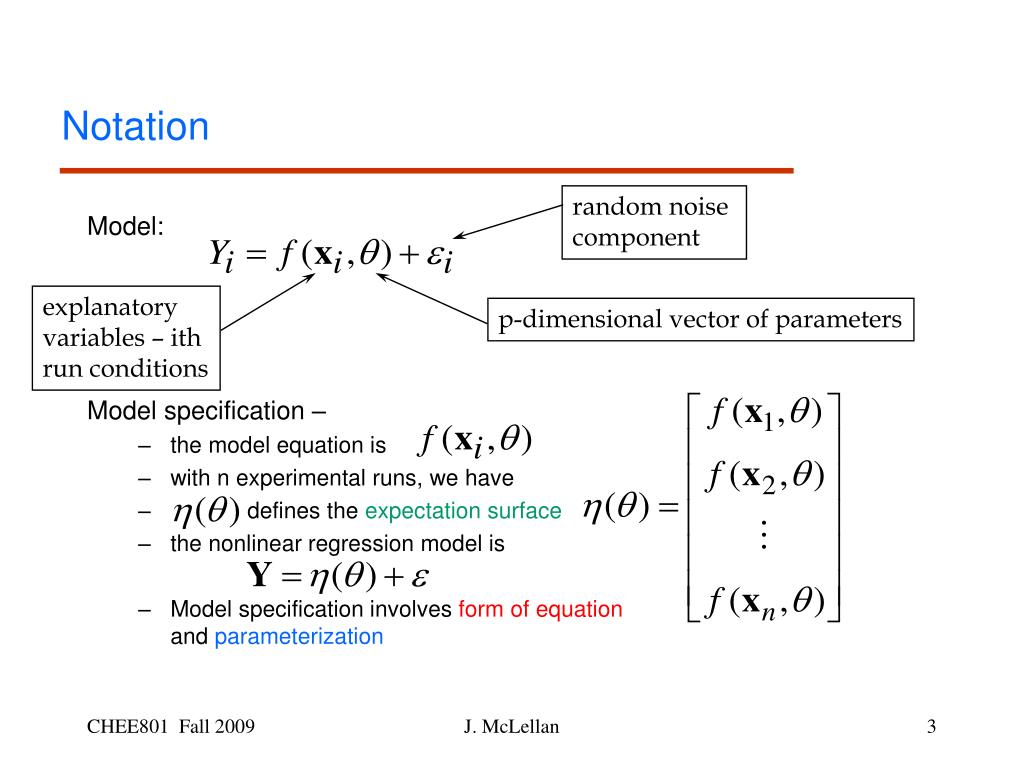 Notation

Model:

$Y_i = f(\mathbf{x}_i, \theta) + \varepsilon_i$

random noise component

explanatory variables – ith run conditions

p-dimensional vector of parameters

Model specification –

– the model equation is $f(\mathbf{x}_i, \theta)$

– with n experimental runs, we have

– $\eta(\theta)$ defines the expectation surface

– the nonlinear regression model is

$\mathbf{Y} = \eta(\theta) + \varepsilon$

– Model specification involves form of equation and parameterization

$\eta(\theta) = \begin{bmatrix} f(\mathbf{x}_1, \theta) \\ f(\mathbf{x}_2, \theta) \\ \vdots \\ f(\mathbf{x}_n, \theta) \end{bmatrix}$

CHEE801 Fall 2009

J. McLellan

3